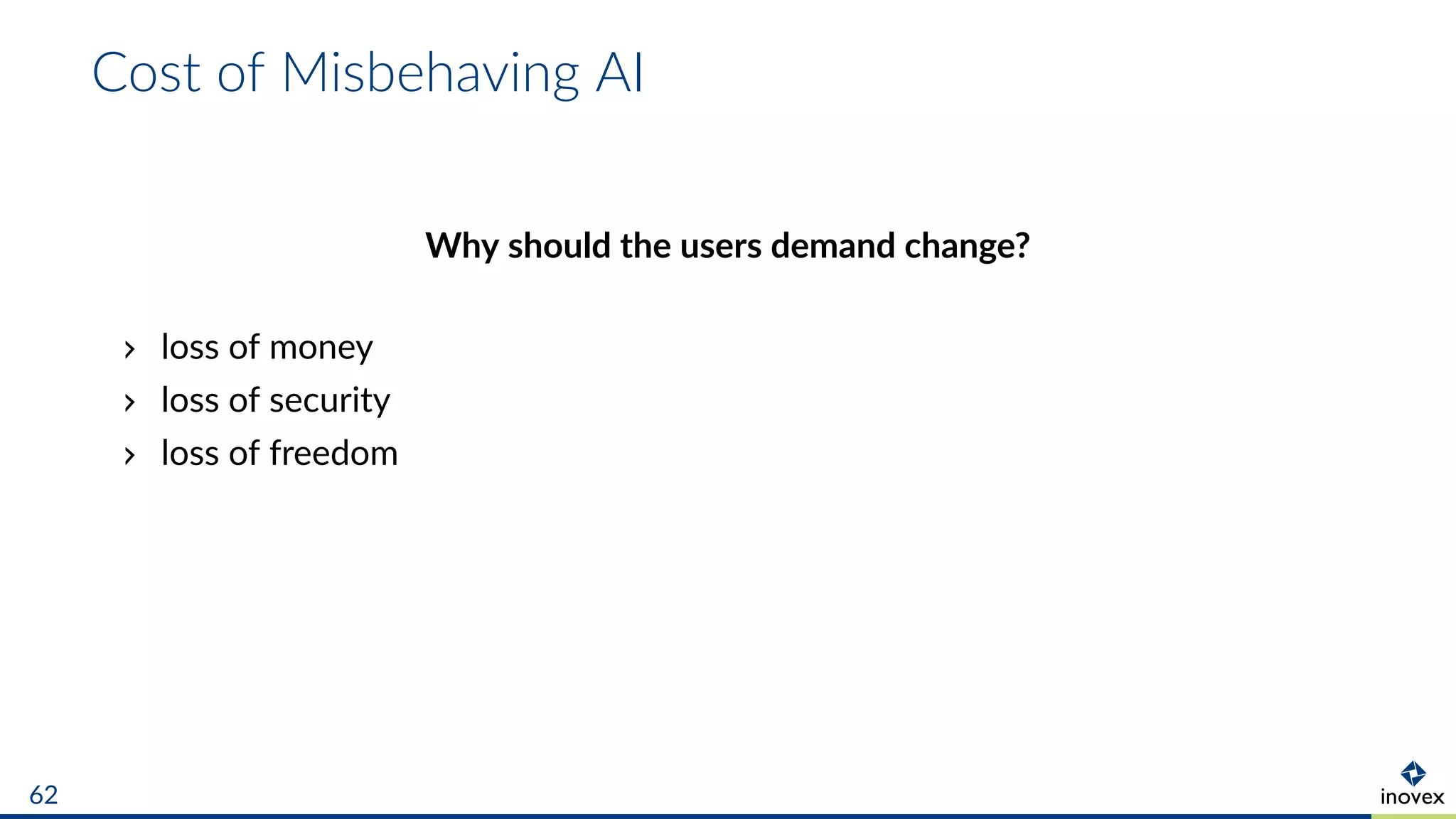 Cost of Misbehaving AI

Why should the users demand change?

› loss of money
› loss of security
› loss of freedom

62

inovex